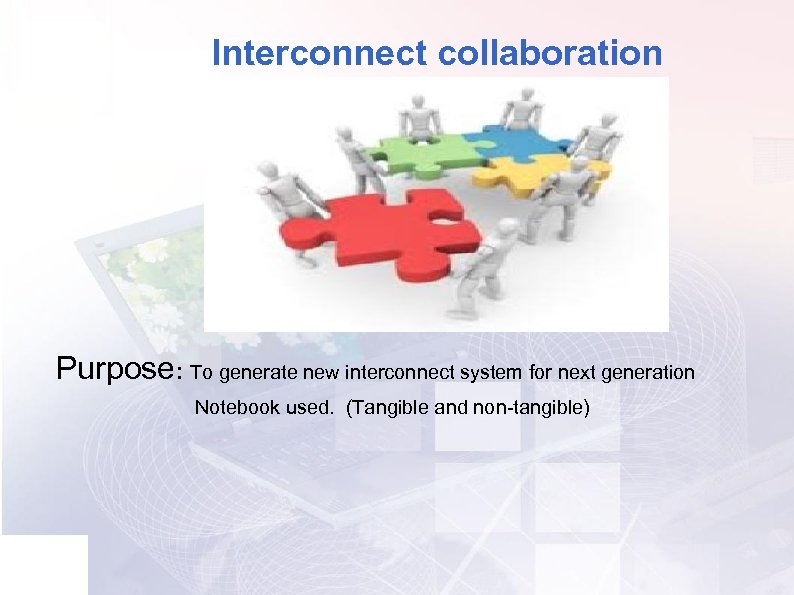 Interconnect collaboration

Purpose: To generate new interconnect system for next generation Notebook used. (Tangible and non-tangible)